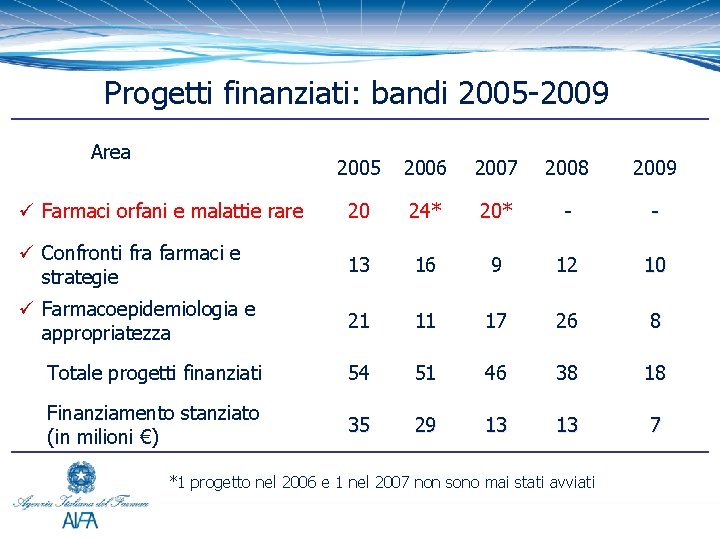 Progetti finanziati: bandi 2005-2009

| Area | 2005 | 2006 | 2007 | 2008 | 2009 |
|---|---|---|---|---|---|
| ✓ Farmaci orfani e malattie rare | 20 | 24* | 20* | - | - |
| ✓ Confronti fra farmaci e strategie | 13 | 16 | 9 | 12 | 10 |
| ✓ Farmacoepidemiologia e appropriatezza | 21 | 11 | 17 | 26 | 8 |
| Totale progetti finanziati | 54 | 51 | 46 | 38 | 18 |
| Finanziamento stanziato (in milioni €) | 35 | 29 | 13 | 13 | 7 |

*1 progetto nel 2006 e 1 nel 2007 non sono mai stati avviati

Agenzia Italiana del Farmaco
AIFA